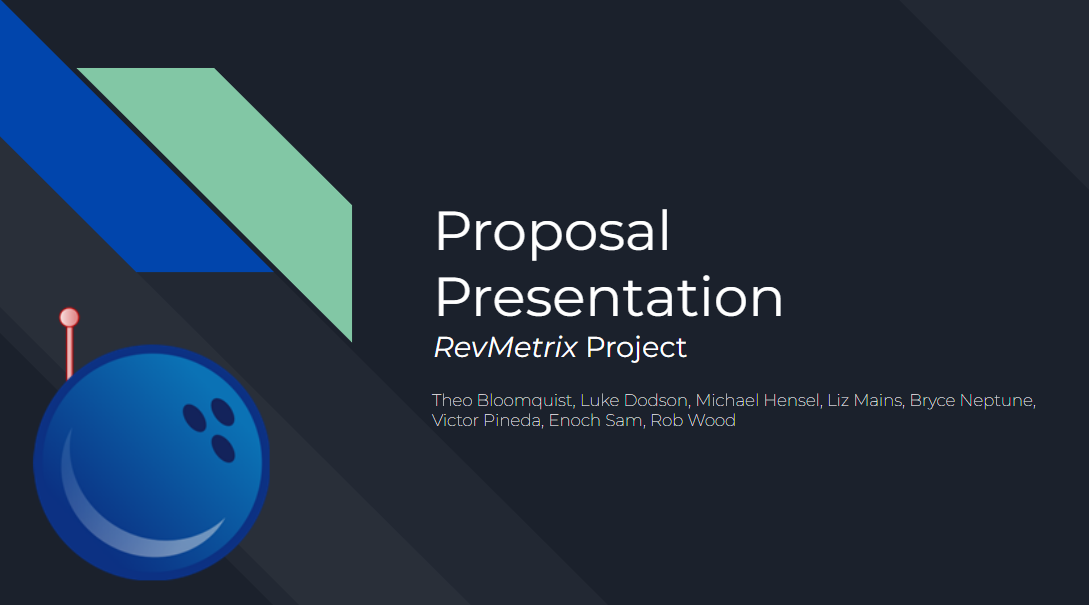 Proposal Presentation
RevMetrix Project

Theo Bloomquist, Luke Dodson, Michael Hensel, Liz Mains, Bryce Neptune, Victor Pineda, Enoch Sam, Rob Wood